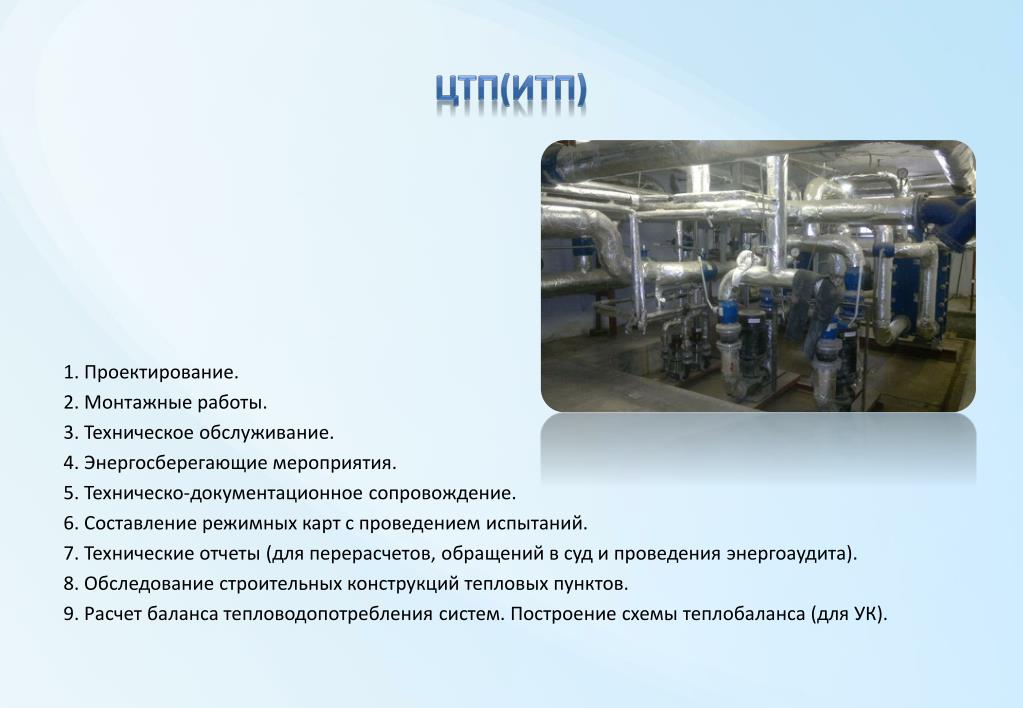 ЦТП(ИТП)

1. Проектирование.
2. Монтажные работы.
3. Техническое обслуживание.
4. Энергосберегающие мероприятия.
5. Техническо-документационное сопровождение.
6. Составление режимных карт с проведением испытаний.
7. Технические отчеты (для перерасчетов, обращений в суд и проведения энергоаудита).
8. Обследование строительных конструкций тепловых пунктов.
9. Расчет баланса тепловодопотребления систем. Построение схемы теплобаланса (для УК).